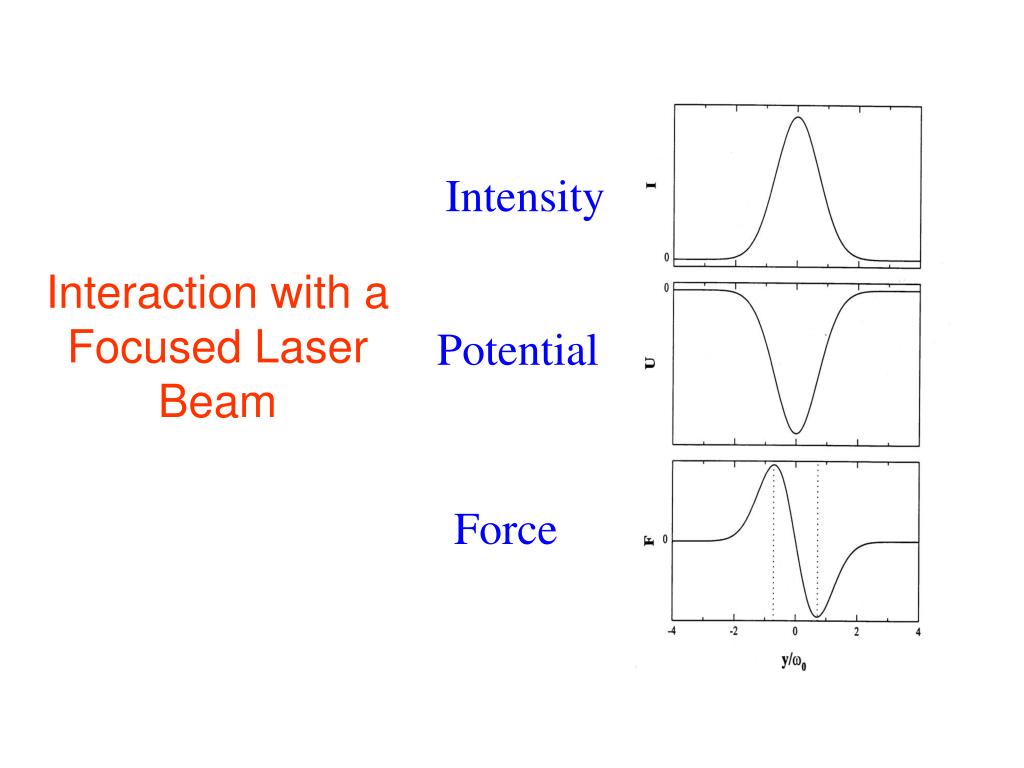 Interaction with a Focused Laser Beam

Intensity

I

0

Potential

0

U

Force

F

0

-4

-2

0

2

4

$y/\omega_0$